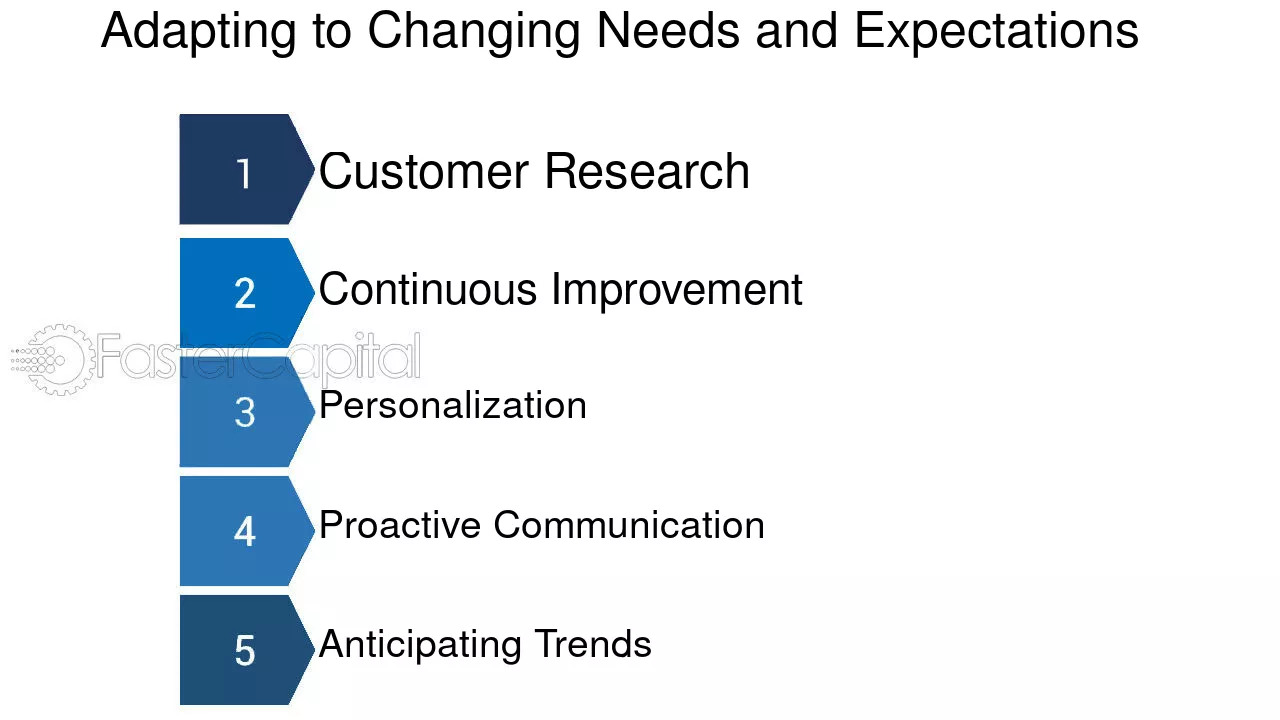 Adapting to Changing Needs and Expectations

1
Customer Research

2
Continuous Improvement

3
Personalization

4
Proactive Communication

5
Anticipating Trends

FasterCapital